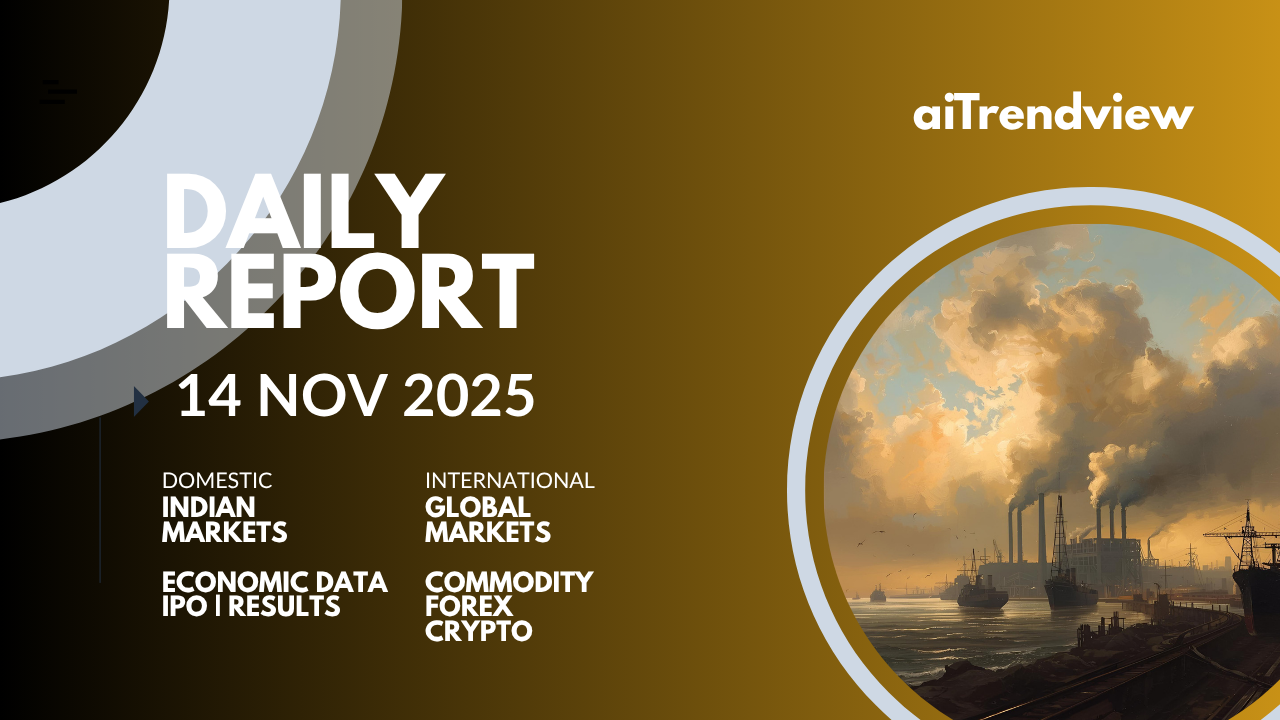 aiTrendview

DAILY REPORT

14 NOV 2025

DOMESTIC
INDIAN MARKETS

ECONOMIC DATA
IPO | RESULTS

INTERNATIONAL
GLOBAL MARKETS

COMMODITY
FOREX
CRYPTO